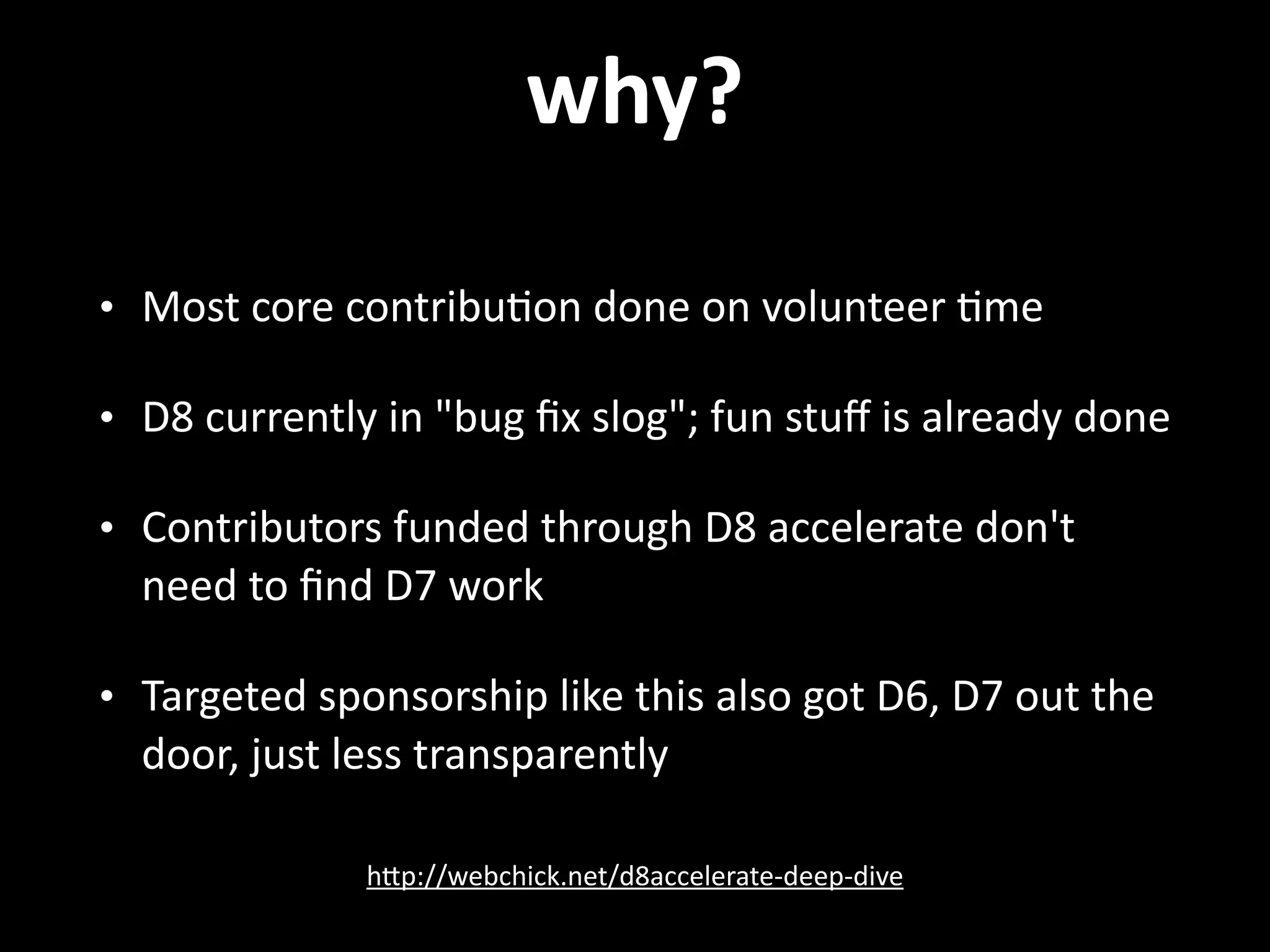 why?

• Most core contribution done on volunteer time

• D8 currently in "bug fix slog"; fun stuff is already done

• Contributors funded through D8 accelerate don't need to find D7 work

• Targeted sponsorship like this also got D6, D7 out the door, just less transparently

http://webchick.net/d8accelerate-deep-dive